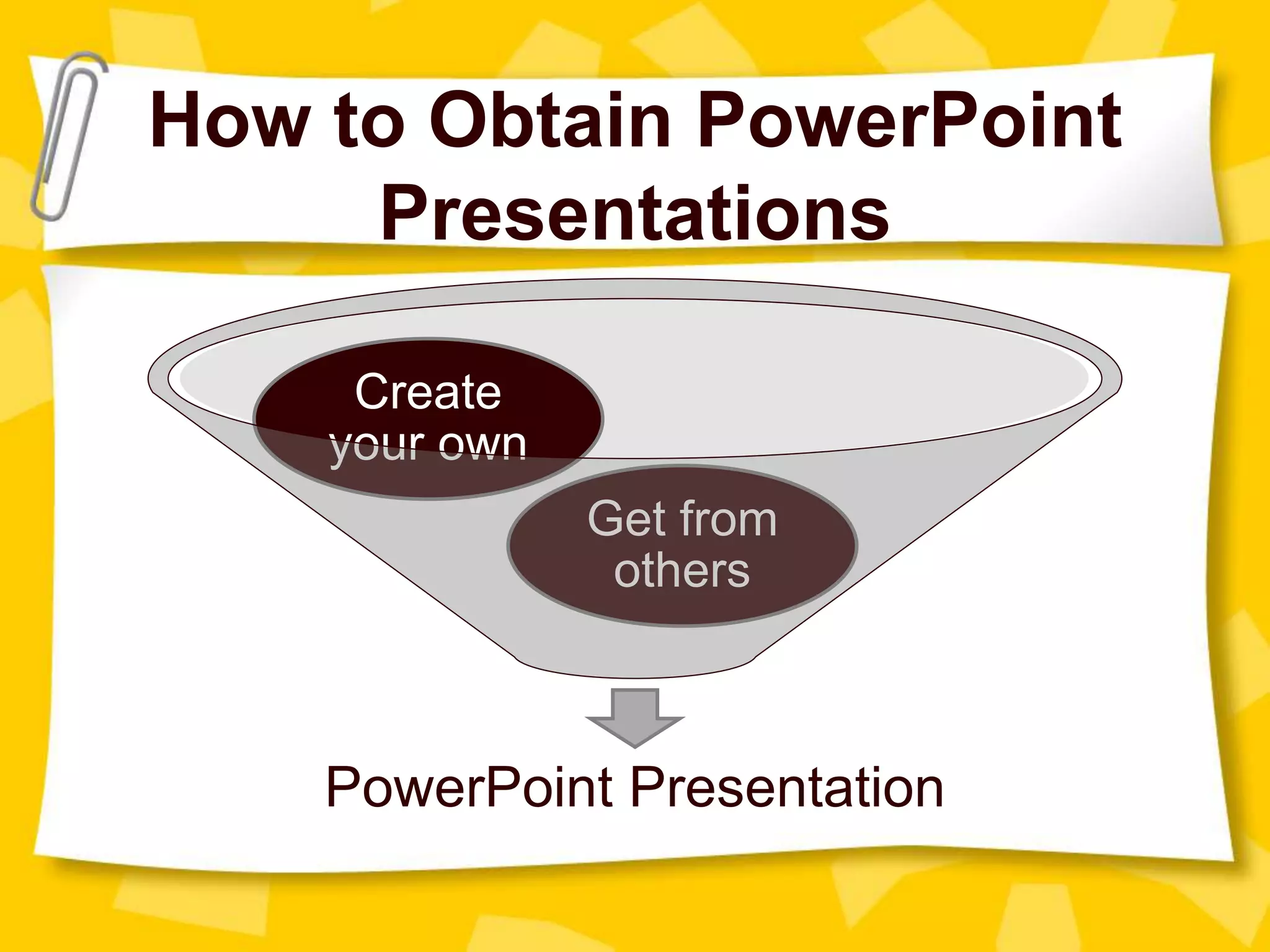 How to Obtain PowerPoint Presentations

Create your own

Get from others

PowerPoint Presentation